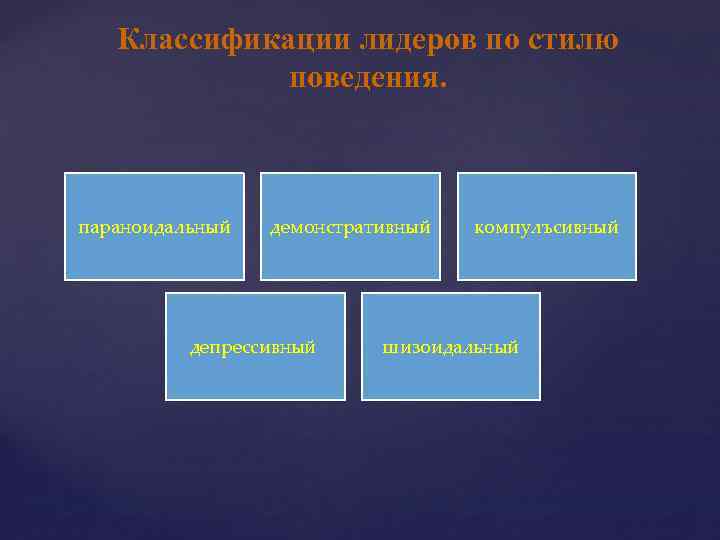 Классификации лидеров по стилю поведения.

параноидальный

демонстративный

компулъсивный

депрессивный

шизоидальный